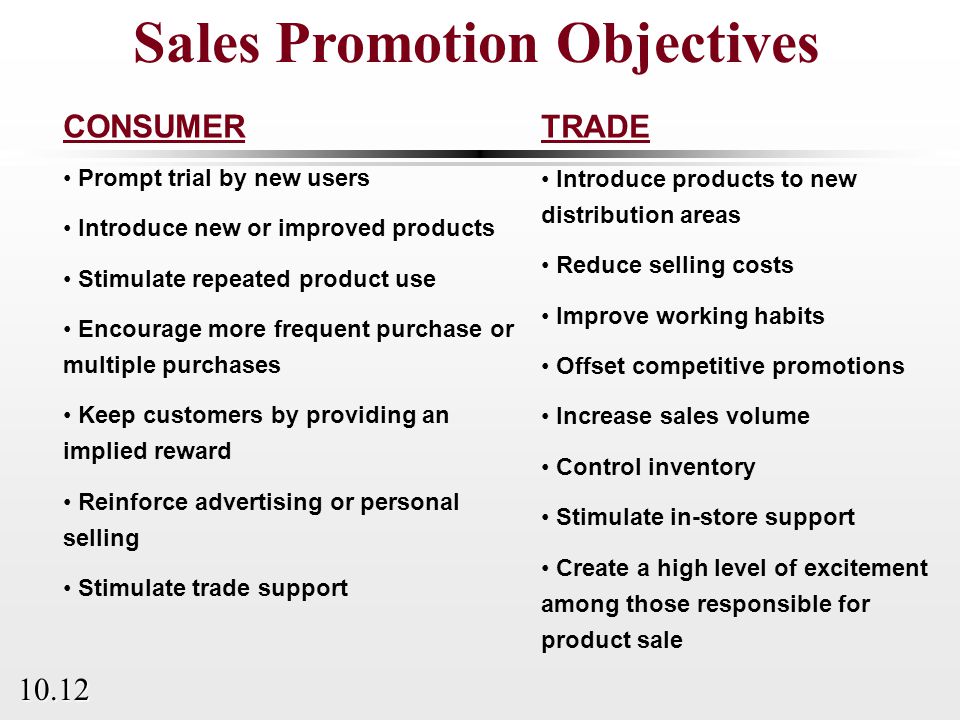 Sales Promotion Objectives

CONSUMER

• Prompt trial by new users

• Introduce new or improved products

• Stimulate repeated product use

• Encourage more frequent purchase or multiple purchases

• Keep customers by providing an implied reward

• Reinforce advertising or personal selling

• Stimulate trade support

TRADE

• Introduce products to new distribution areas

• Reduce selling costs

• Improve working habits

• Offset competitive promotions

• Increase sales volume

• Control inventory

• Stimulate in-store support

• Create a high level of excitement among those responsible for product sale

10.12